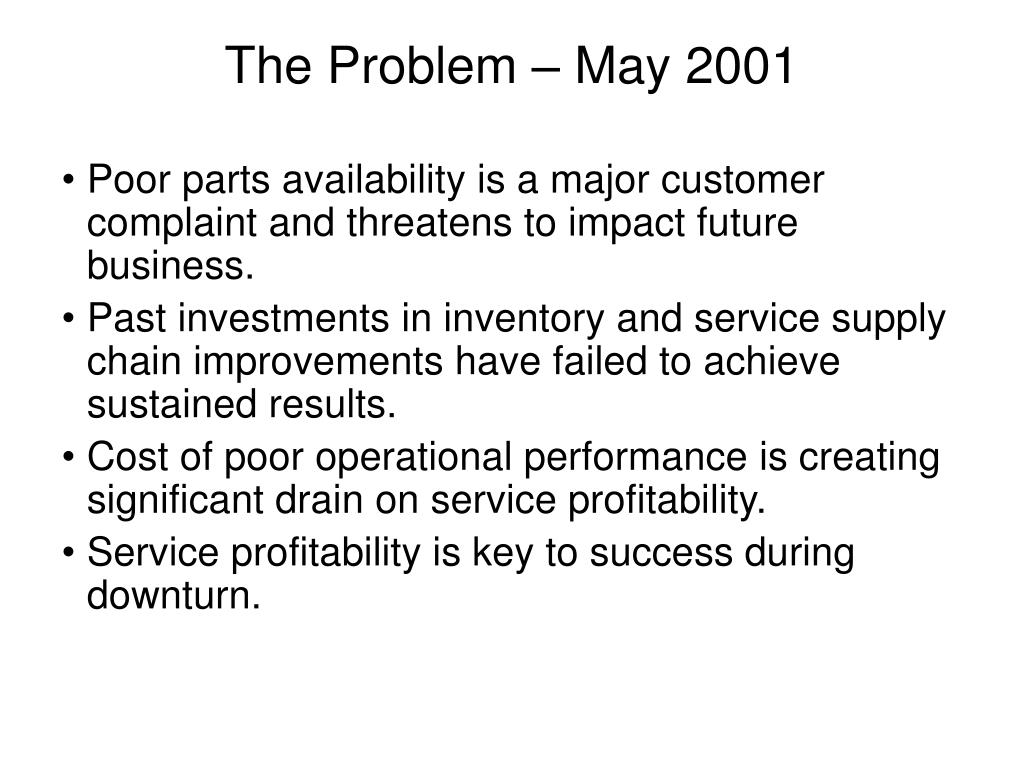 The Problem – May 2001

• Poor parts availability is a major customer complaint and threatens to impact future business.
• Past investments in inventory and service supply chain improvements have failed to achieve sustained results.
• Cost of poor operational performance is creating significant drain on service profitability.
• Service profitability is key to success during downturn.